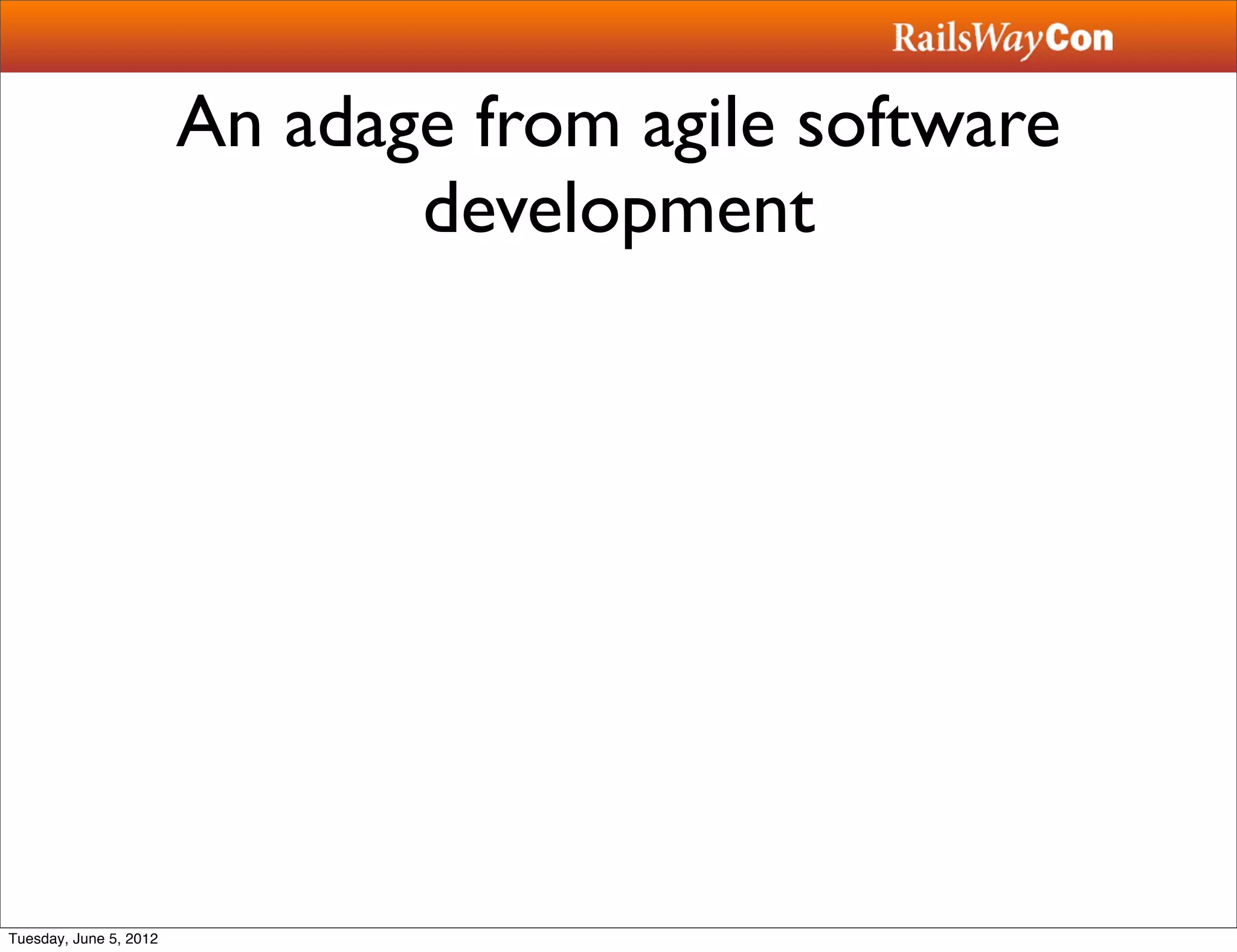 RailsWayCon

An adage from agile software development

Tuesday, June 5, 2012